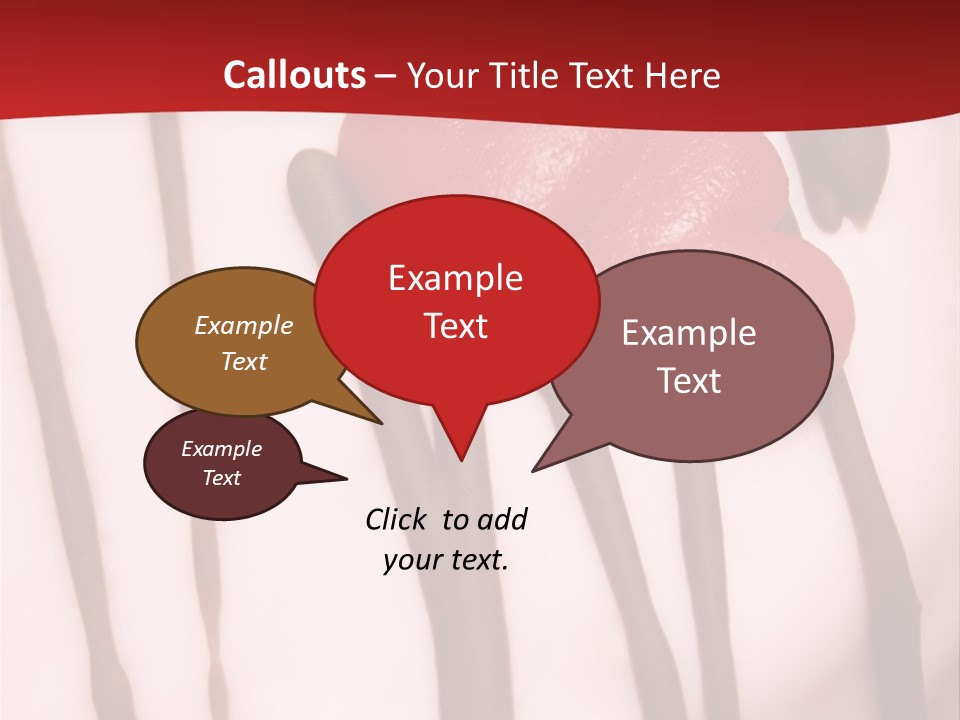 Callouts – Your Title Text Here

Example Text

Example Text

Example Text

Example Text

Click to add your text.